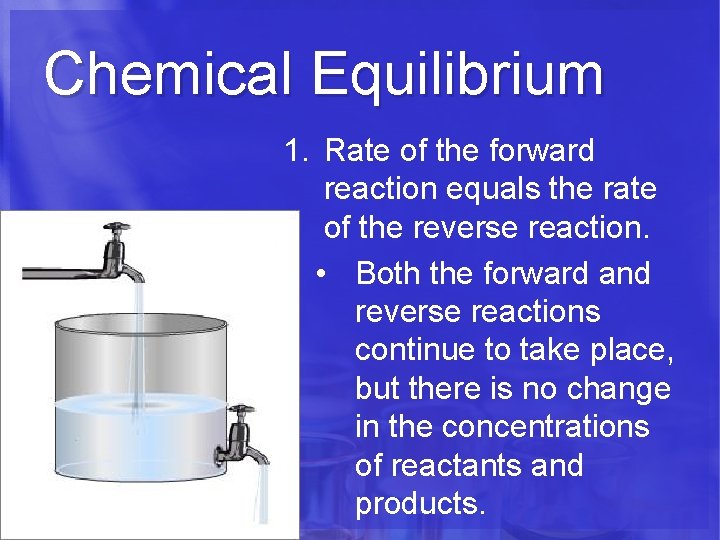 Chemical Equilibrium

1. Rate of the forward reaction equals the rate of the reverse reaction.

• Both the forward and reverse reactions continue to take place, but there is no change in the concentrations of reactants and products.